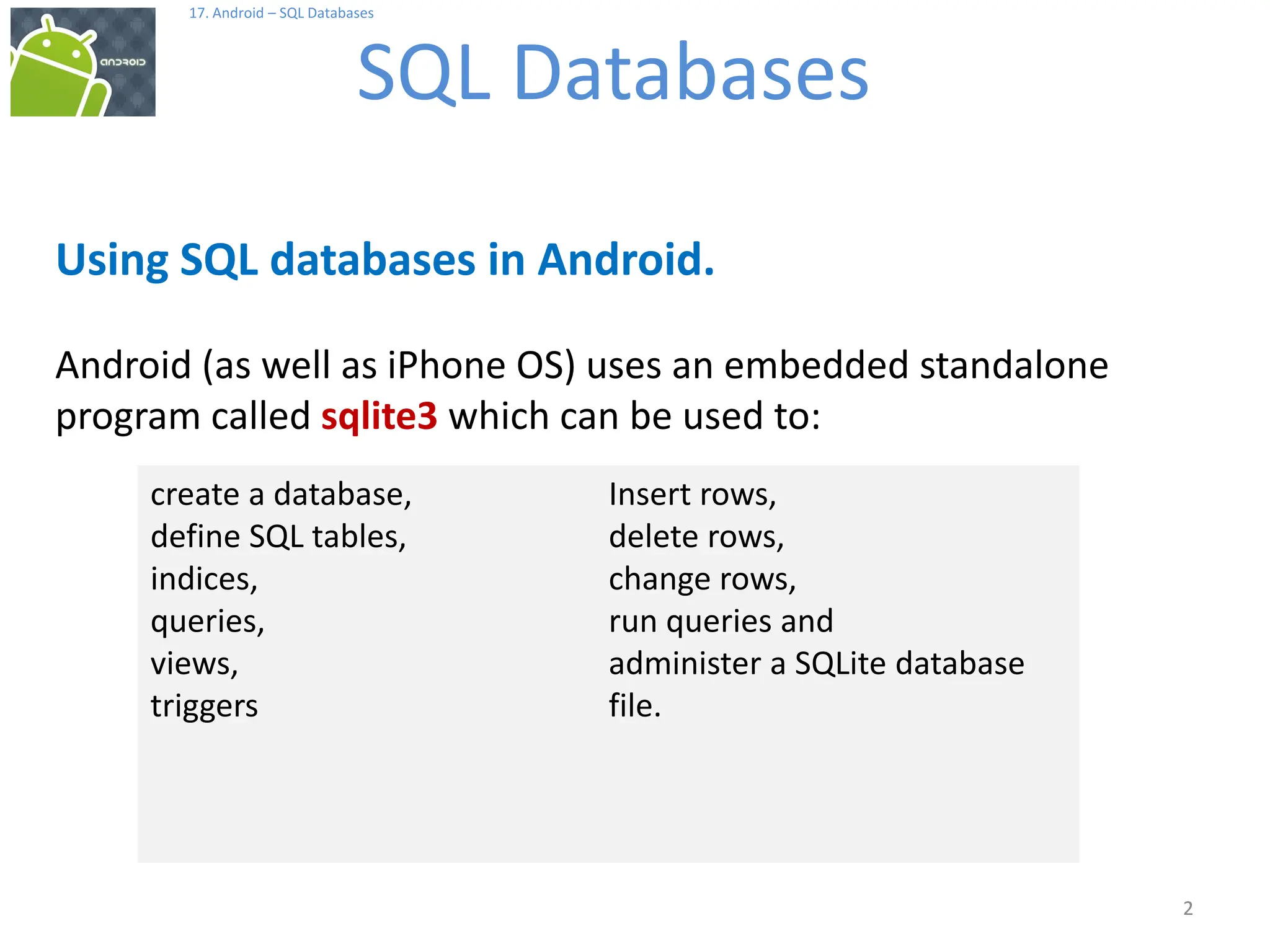 android

17. Android – SQL Databases

SQL Databases

Using SQL databases in Android.

Android (as well as iPhone OS) uses an embedded standalone program called sqlite3 which can be used to:

create a database,
define SQL tables,
indices,
queries,
views,
triggers

Insert rows,
delete rows,
change rows,
run queries and
administer a SQLite database file.

2